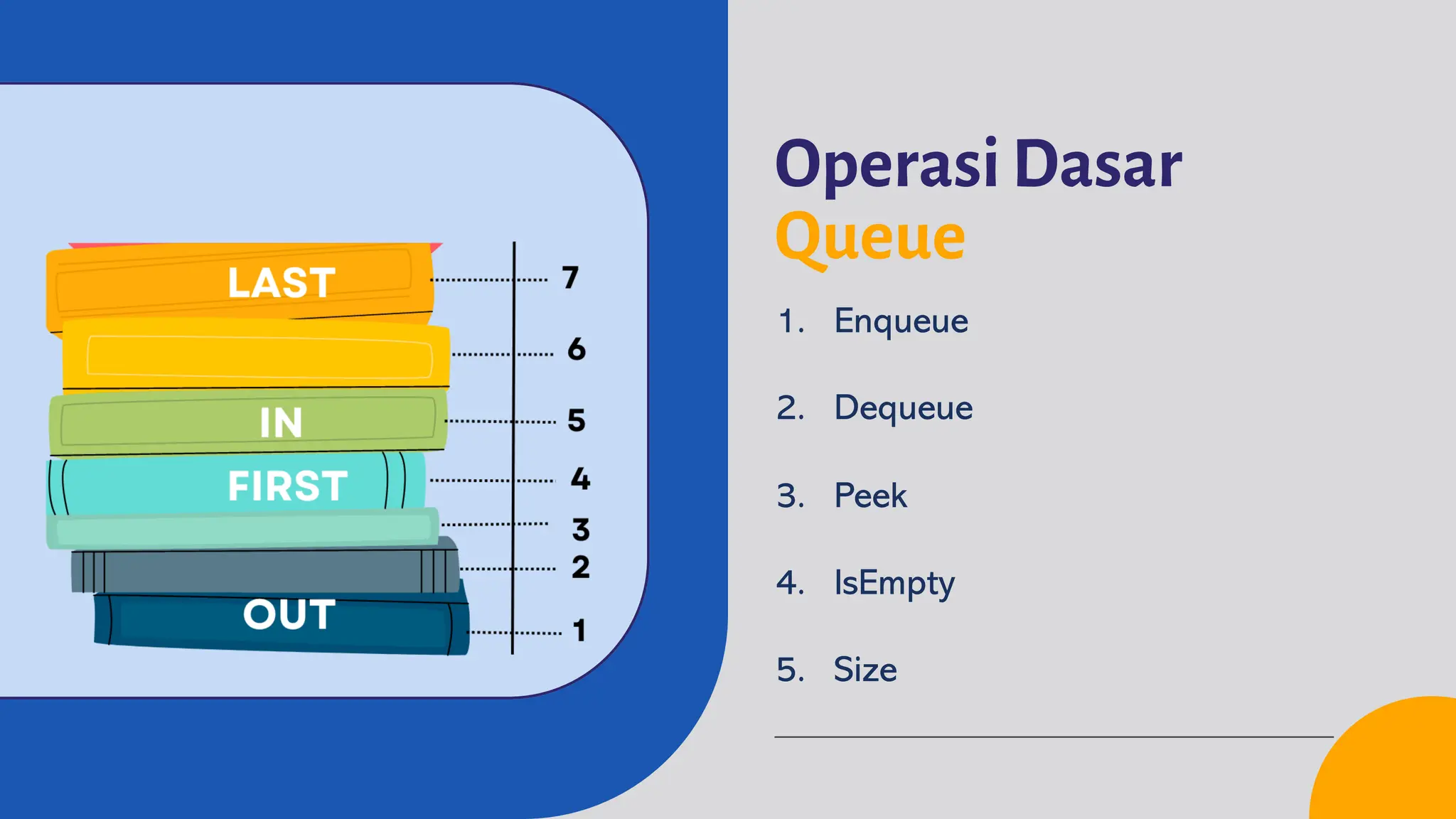 LAST
IN
FIRST
OUT

7
6
5
4
3
2
1

Operasi Dasar Queue

1. Enqueue

2. Dequeue

3. Peek

4. IsEmpty

5. Size